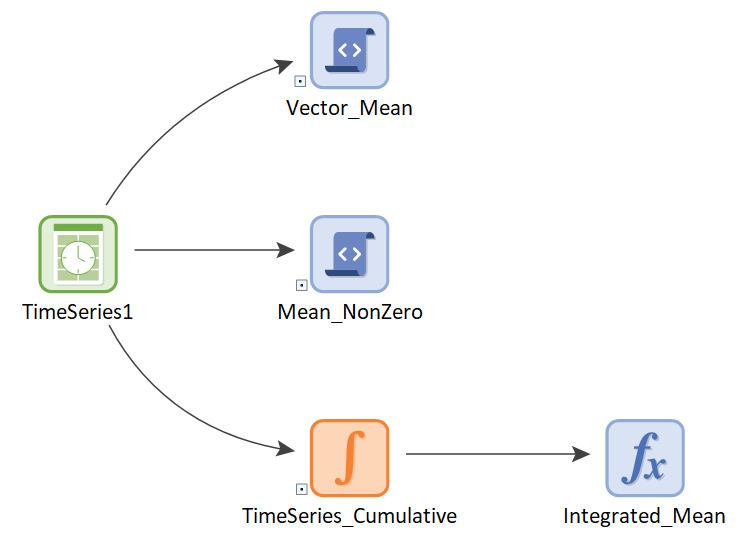 Vector_Mean

TimeSeries1

Mean_NonZero

TimeSeries_Cumulative

Integrated_Mean